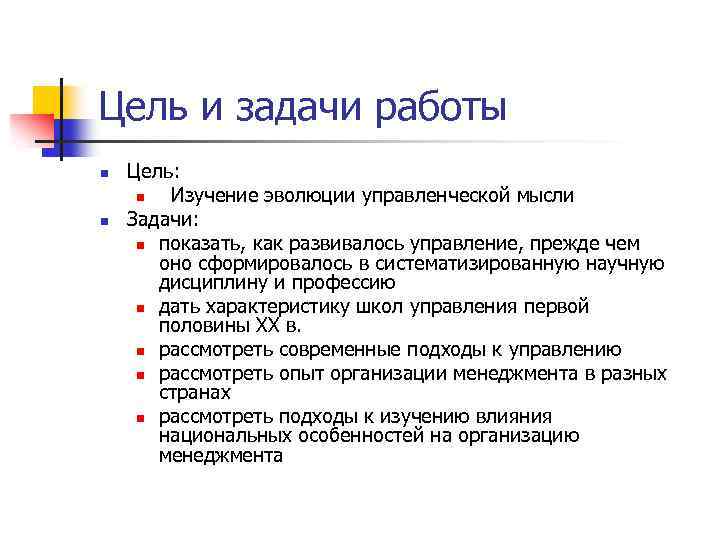 Цель и задачи работы

Цель:

Изучение эволюции управленческой мысли

Задачи:

показать, как развивалось управление, прежде чем оно сформировалось в систематизированную научную дисциплину и профессию

дать характеристику школ управления первой половины XX в.

рассмотреть современные подходы к управлению

рассмотреть опыт организации менеджмента в разных странах

рассмотреть подходы к изучению влияния национальных особенностей на организацию менеджмента